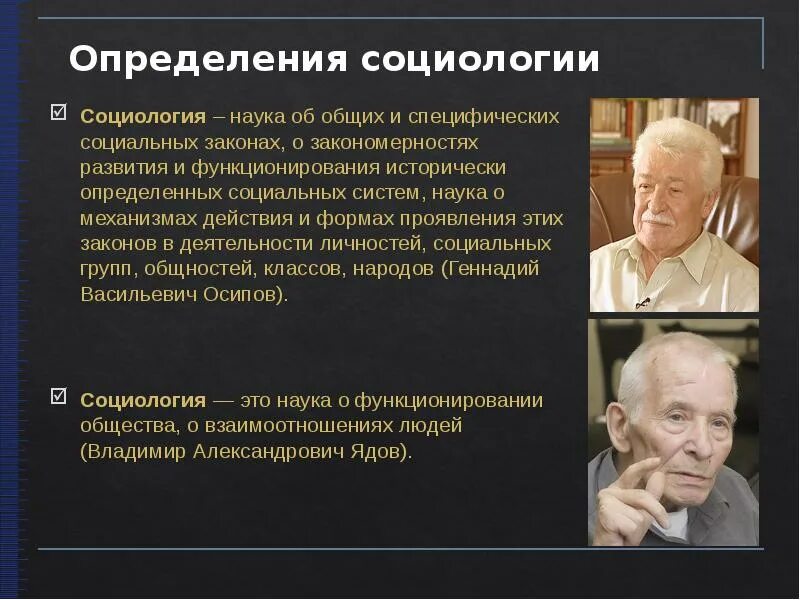 Определения социологии

☑ Социология – наука об общих и специфических социальных законах, о закономерностях развития и функционирования исторически определенных социальных систем, наука о механизмах действия и формах проявления этих законов в деятельности личностей, социальных групп, общностей, классов, народов (Геннадий Васильевич Осипов).

☑ Социология — это наука о функционировании общества, о взаимоотношениях людей (Владимир Александрович Ядов).